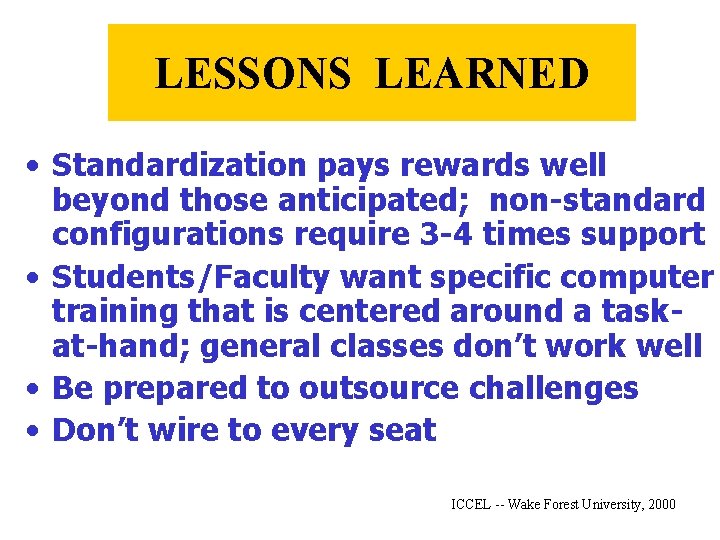 LESSONS LEARNED

• Standardization pays rewards well beyond those anticipated; non-standard configurations require 3-4 times support

• Students/Faculty want specific computer training that is centered around a task-at-hand; general classes don't work well

• Be prepared to outsource challenges

• Don't wire to every seat

ICCEL -- Wake Forest University, 2000